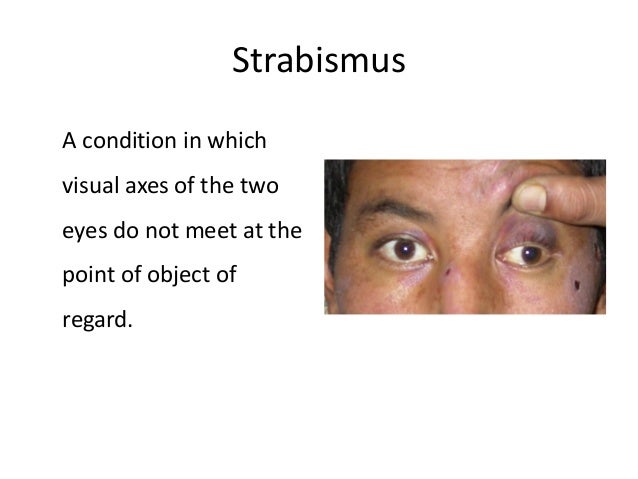 Strabismus

A condition in which visual axes of the two eyes do not meet at the point of object of regard.